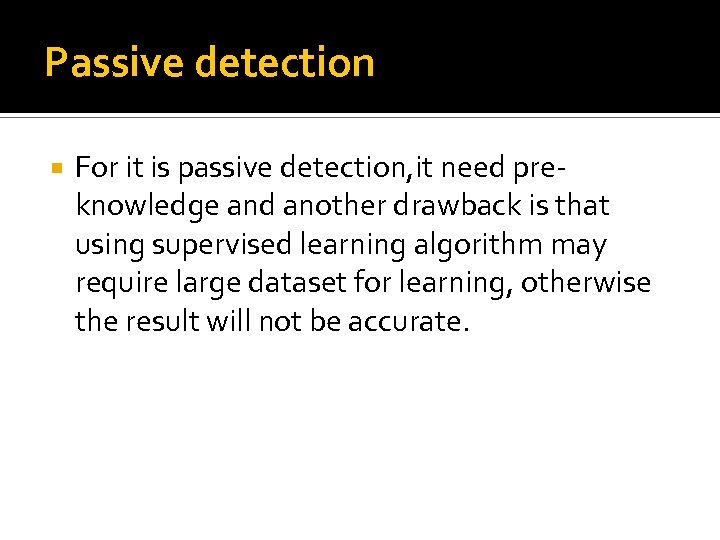 Passive detection

For it is passive detection,it need pre-knowledge and another drawback is that using supervised learning algorithm may require large dataset for learning, otherwise the result will not be accurate.